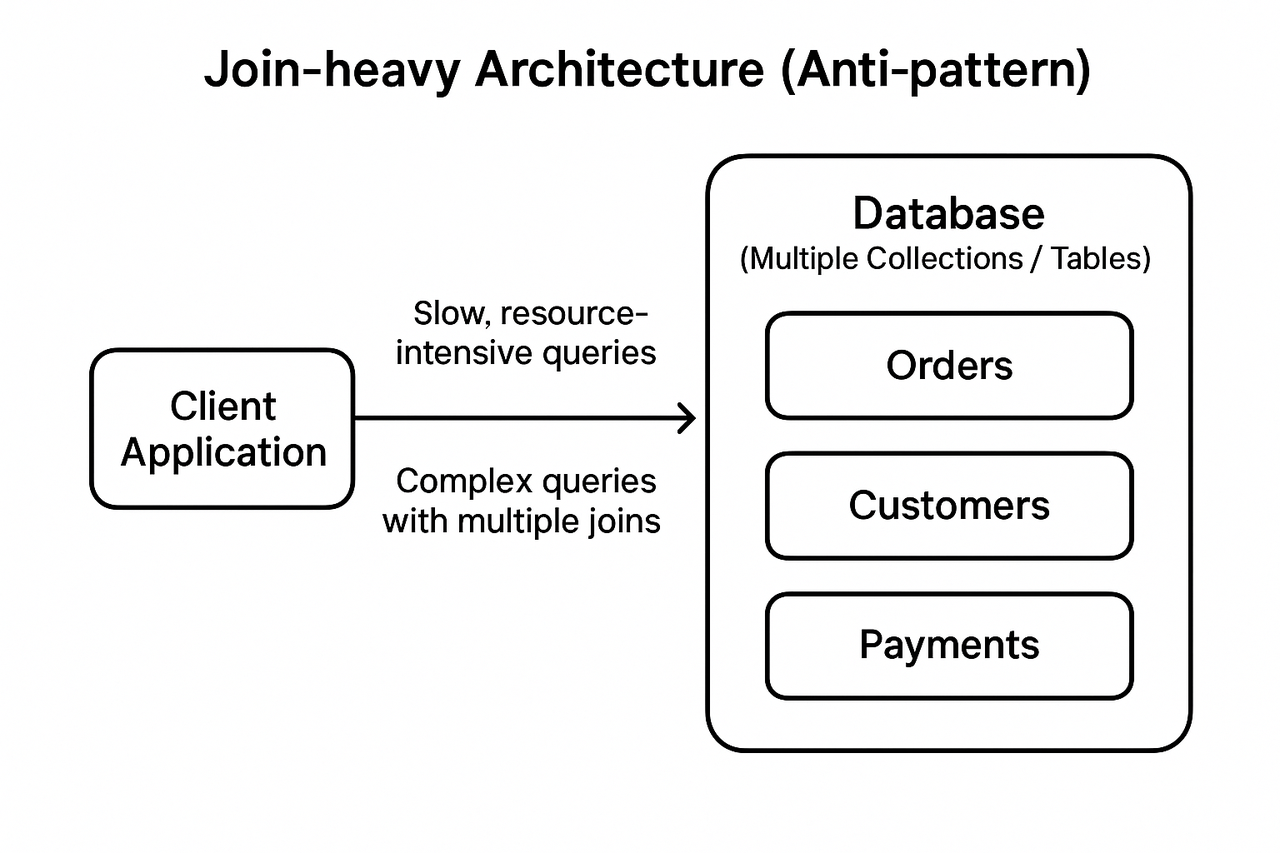 Join-heavy Architecture (Anti-pattern)

Client Application

Slow, resource-intensive queries

Complex queries with multiple joins

Database
(Multiple Collections / Tables)

Orders

Customers

Payments